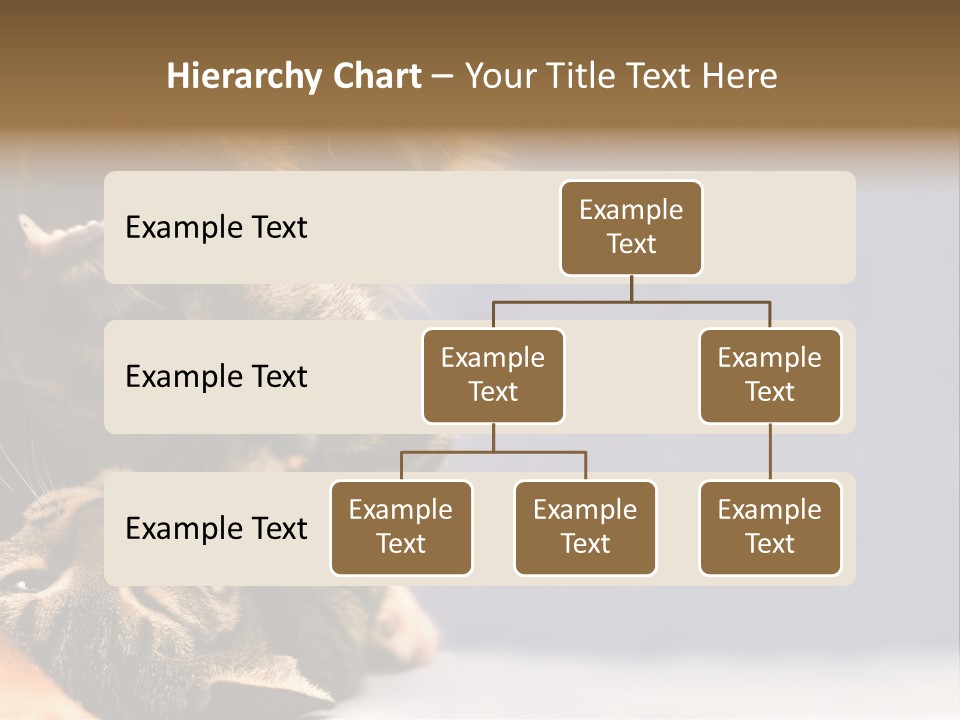 Hierarchy Chart – Your Title Text Here

Example Text

Example Text

Example Text

Example Text

Example Text

Example Text

Example Text

Example Text

Example Text